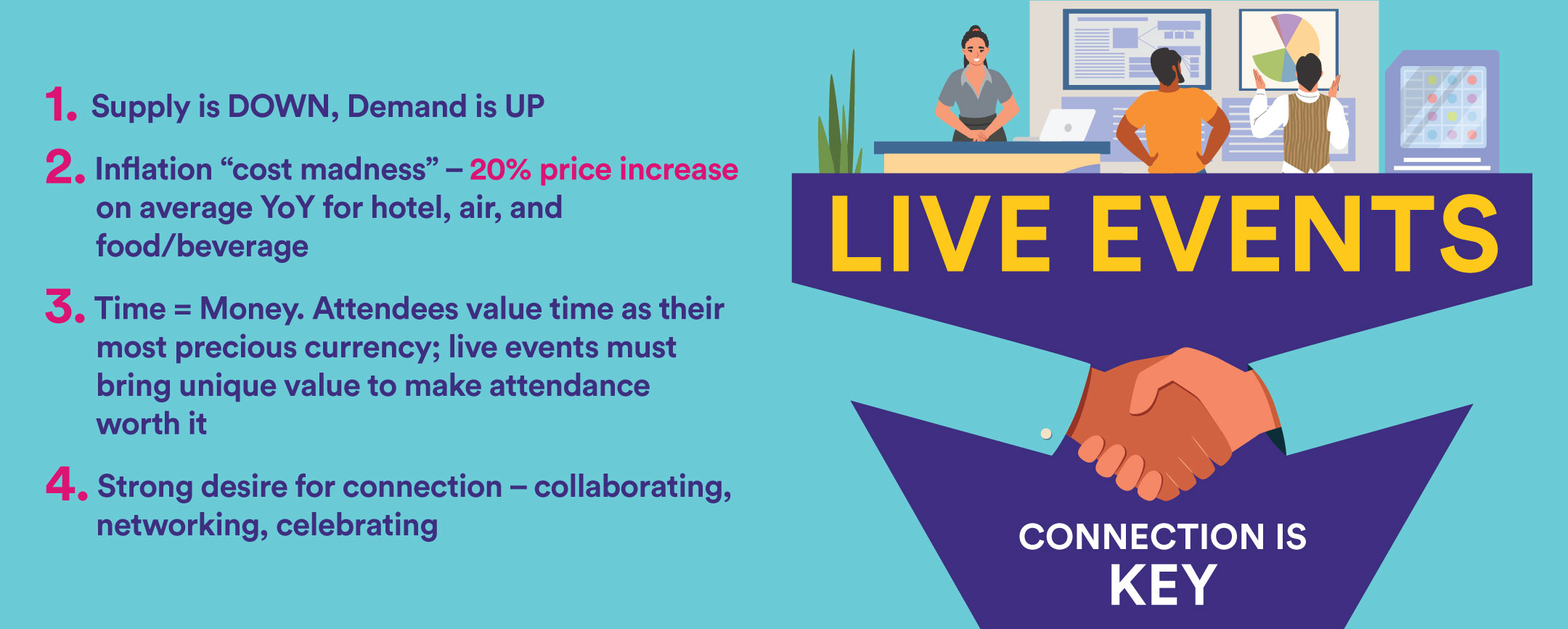 1. Supply is DOWN, Demand is UP

2. Inflation “cost madness” – 20% price increase on average YoY for hotel, air, and food/beverage

3. Time = Money. Attendees value time as their most precious currency; live events must bring unique value to make attendance worth it

4. Strong desire for connection – collaborating, networking, celebrating

LIVE EVENTS

CONNECTION IS KEY